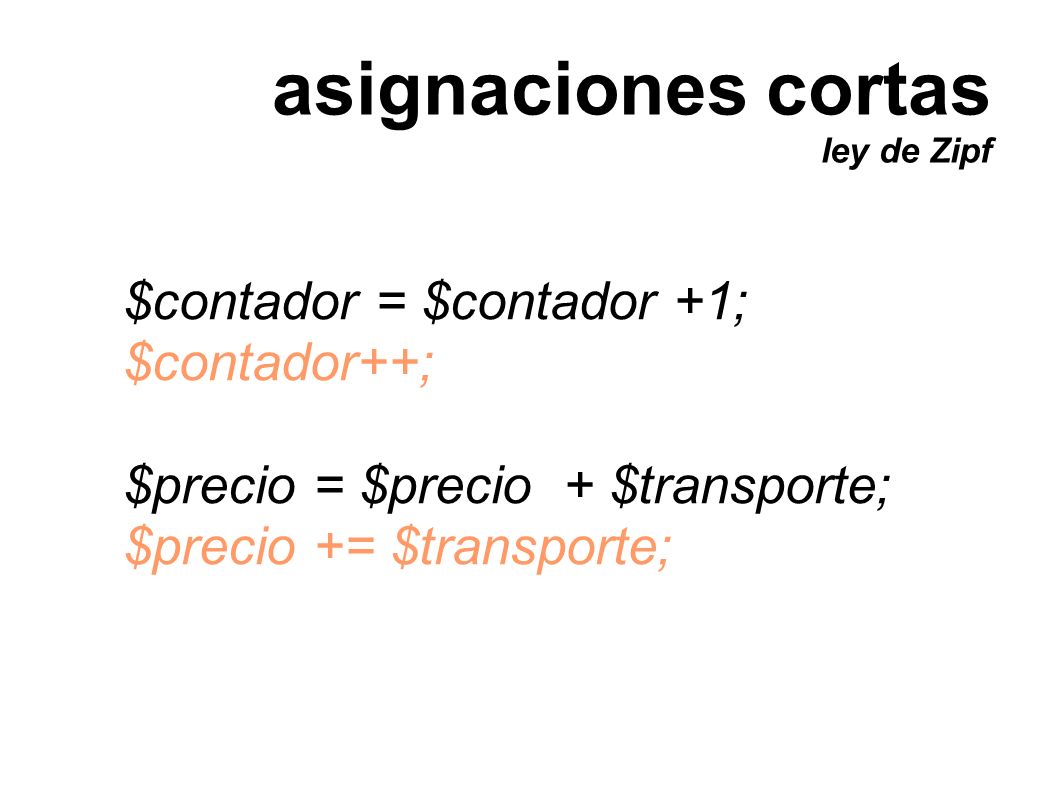 asignaciones cortas
ley de Zipf

\$contador = \$contador +1;
\$contador++;

\$precio = \$precio + \$transporte;
\$precio += \$transporte;